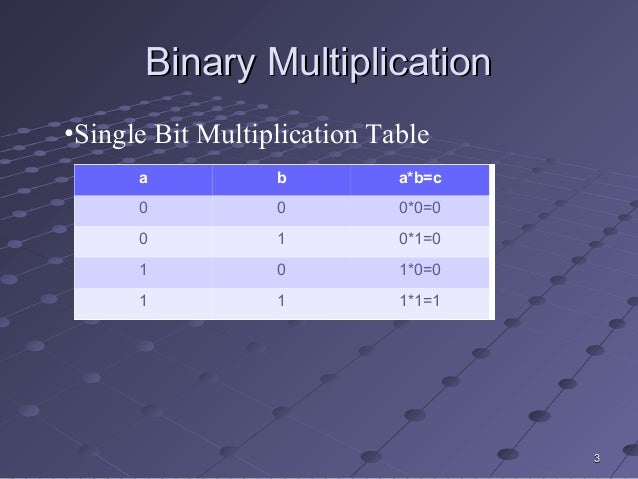 Binary Multiplication

•Single Bit Multiplication Table

| a | b | a*b=c |
|---|---|---|
| 0 | 0 | 0*0=0 |
| 0 | 1 | 0*1=0 |
| 1 | 0 | 1*0=0 |
| 1 | 1 | 1*1=1 |

3